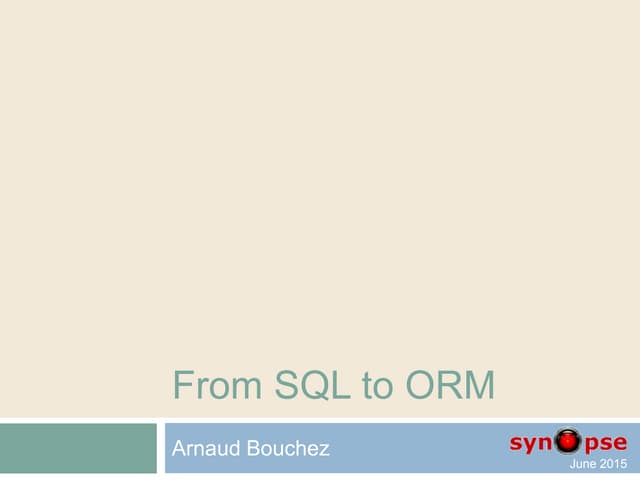 From SQL to ORM

Arnaud Bouchez

synopse
June 2015